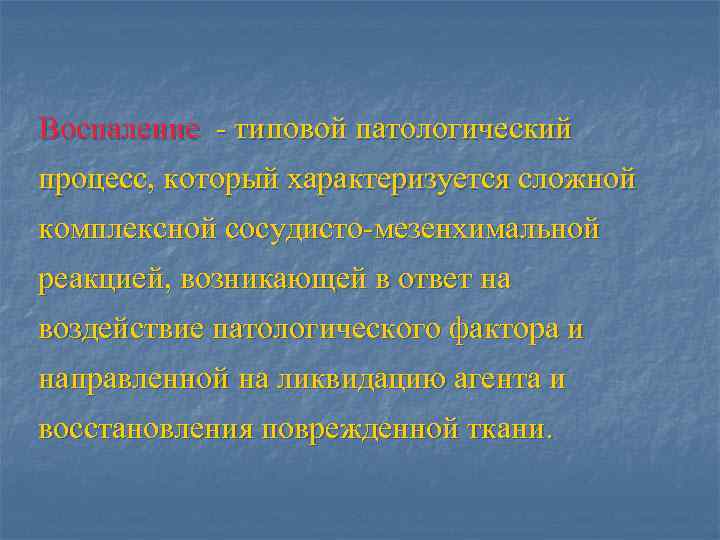 Воспаление - типовой патологический процесс, который характеризуется сложной комплексной сосудисто-мезенхимальной реакцией, возникающей в ответ на воздействие патологического фактора и направленной на ликвидацию агента и восстановления поврежденной ткани.